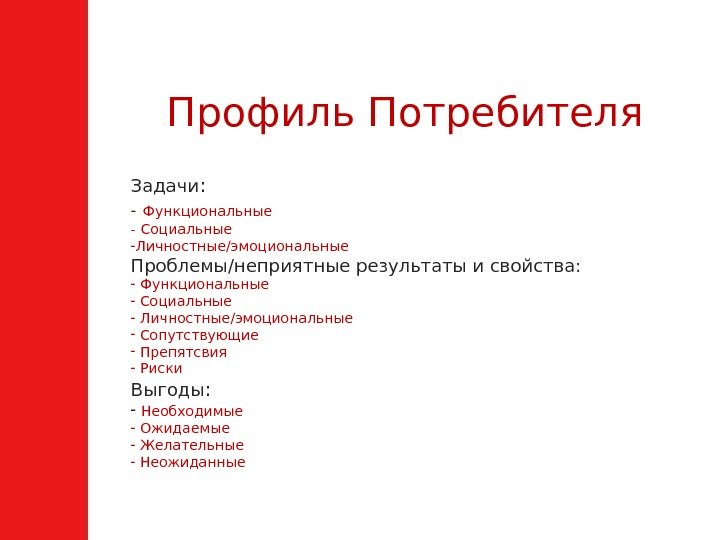 Профиль Потребителя

Задачи:
- Функциональные
- Социальные
-Личностные/эмоциональные
Проблемы/неприятные результаты и свойства:
- Функциональные
- Социальные
- Личностные/эмоциональные
- Сопутствующие
- Препятсвия
- Риски
Выгоды:
- Необходимые
- Ожидаемые
- Желательные
- Неожиданные